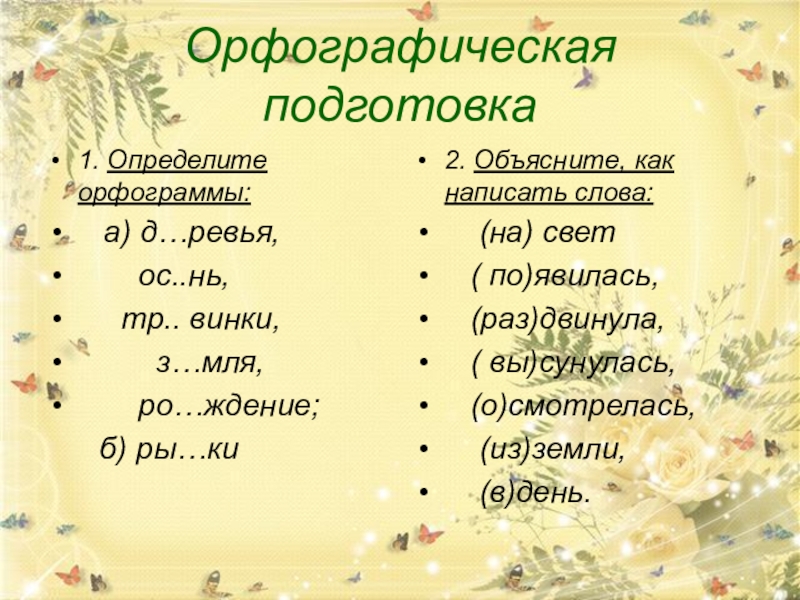 Орфографическая подготовка

• 1. Определите орфограммы:
• а) д…ревья,
• ос..нь,
• тр.. винки,
• з…мля,
• ро…ждение;
б) ры…ки

• 2. Объясните, как написать слова:
• (на) свет
• ( по)явилась,
• (раз)двинула,
• ( вы)сунулась,
• (о)смотрелась,
• (из)земли,
• (в)день.